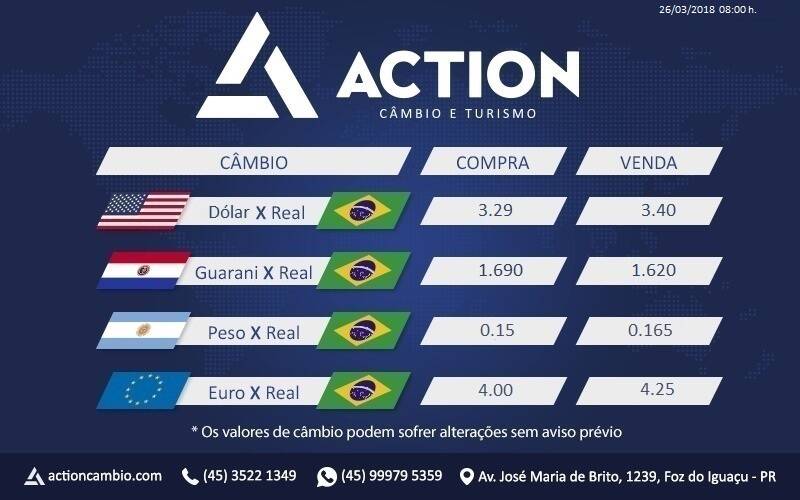 26/03/2018 08:00 h.

ACTION
CÂMBIO E TURISMO

| CÂMBIO | COMPRA | VENDA |
|---|---|---|
| Dólar X Real | 3.29 | 3.40 |
| Guarani X Real | 1.690 | 1.620 |
| Peso X Real | 0.15 | 0.165 |
| Euro X Real | 4.00 | 4.25 |

* Os valores de câmbio podem sofrer alterações sem aviso prévio

actioncambio.com (45) 3522 1349 (45) 99979 5359 Av. José Maria de Brito, 1239, Foz do Iguaçu - PR